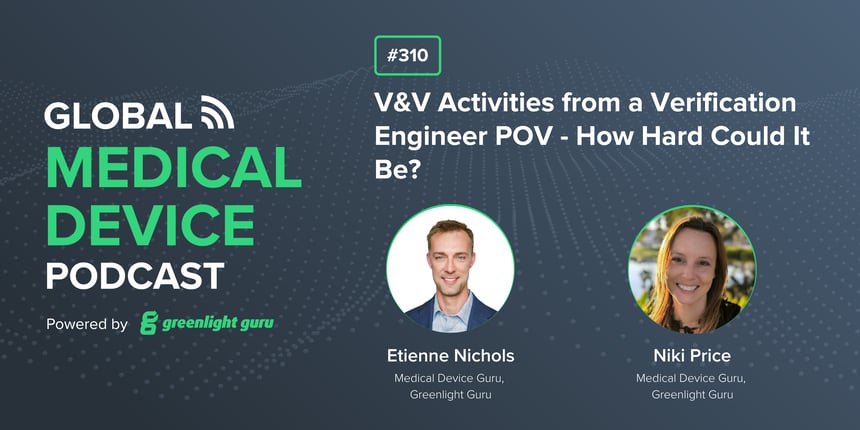 GLOBAL
MEDICAL
DEVICE
PODCAST

Powered by greenlight guru

#310

V&V Activities from a Verification Engineer POV - How Hard Could It Be?

Etienne Nichols
Medical Device Guru,
Greenlight Guru

Niki Price
Medical Device Guru,
Greenlight Guru